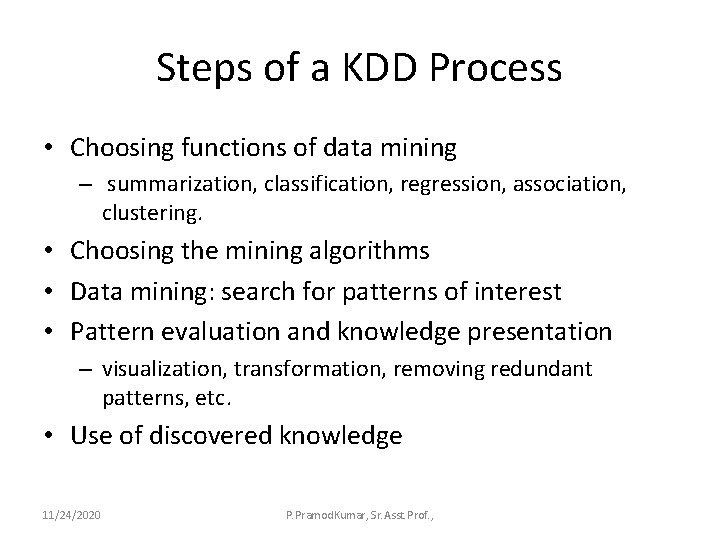 Steps of a KDD Process

• Choosing functions of data mining
– summarization, classification, regression, association, clustering.
• Choosing the mining algorithms
• Data mining: search for patterns of interest
• Pattern evaluation and knowledge presentation
– visualization, transformation, removing redundant patterns, etc.
• Use of discovered knowledge

11/24/2020

P.PramodKumar, Sr.Asst Prof.,